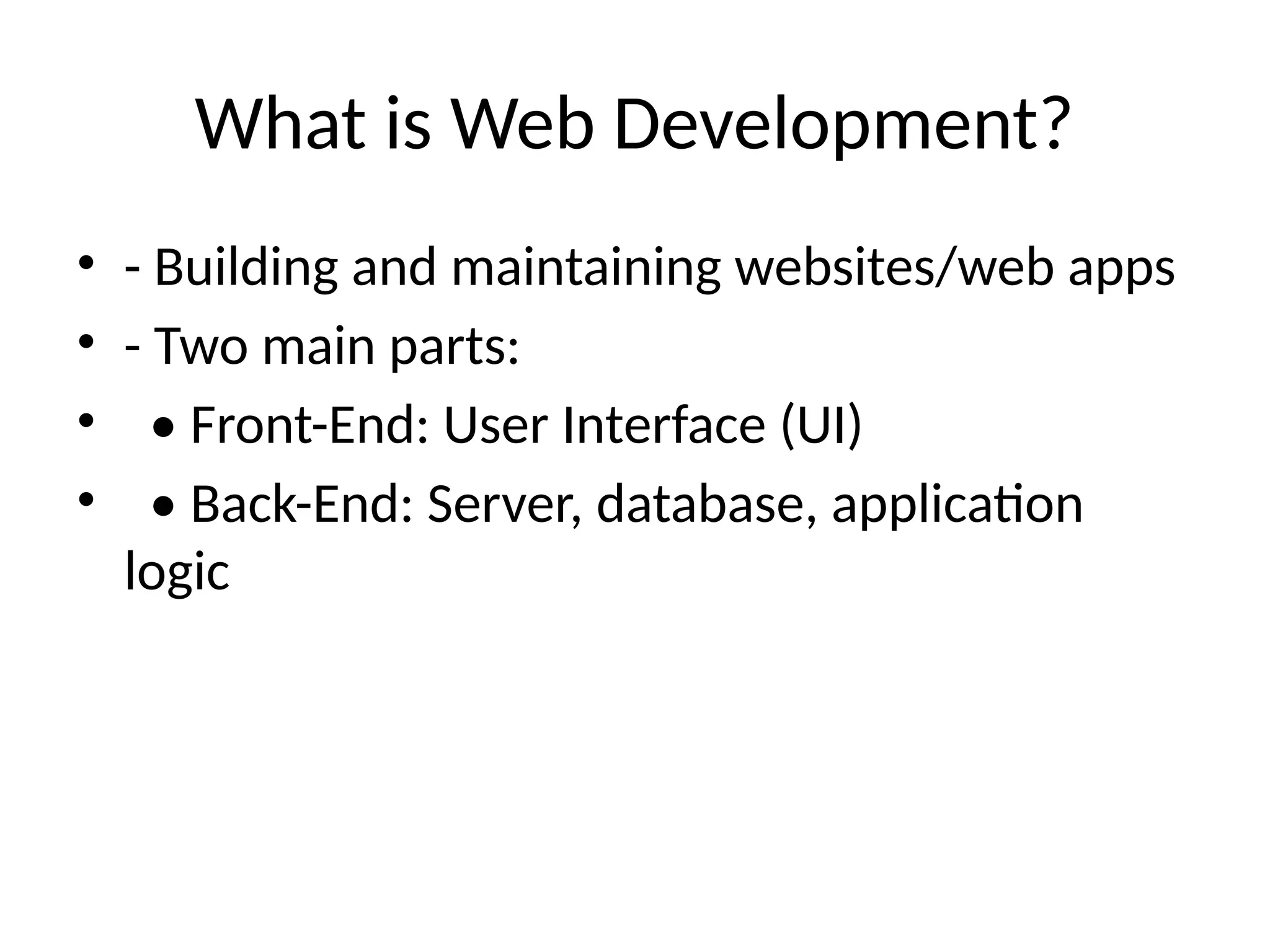 What is Web Development?

• - Building and maintaining websites/web apps
• - Two main parts:
• • Front-End: User Interface (UI)
• • Back-End: Server, database, application logic